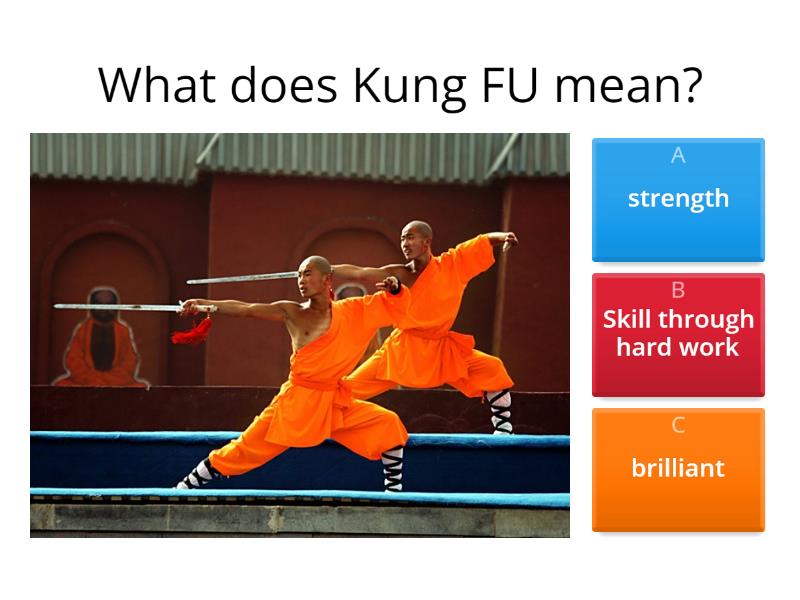 What does Kung FU mean?

A
strength

B
Skill through hard work

C
brilliant